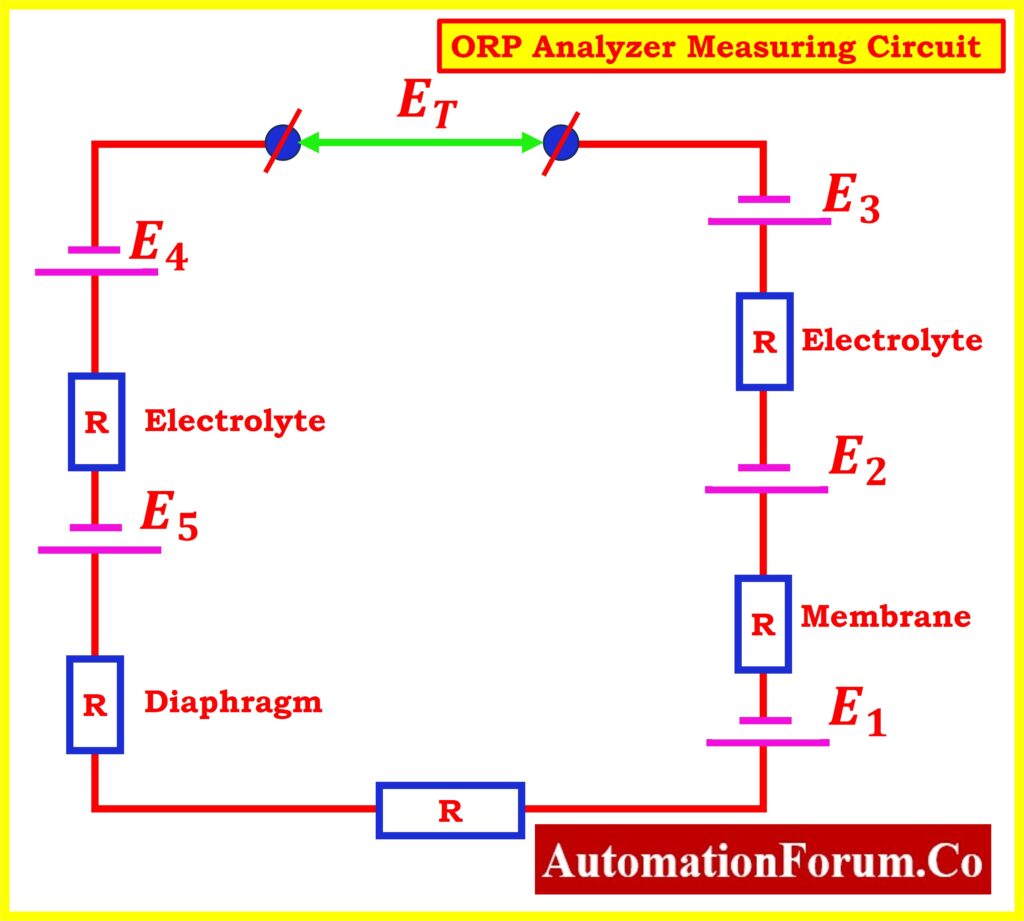 ORP Analyzer Measuring Circuit

$E_T$

$E_4$

R

Electrolyte

$E_5$

R

Diaphragm

$E_3$

R

Electrolyte

$E_2$

R

Membrane

$E_1$

R

AutomationForum.Co